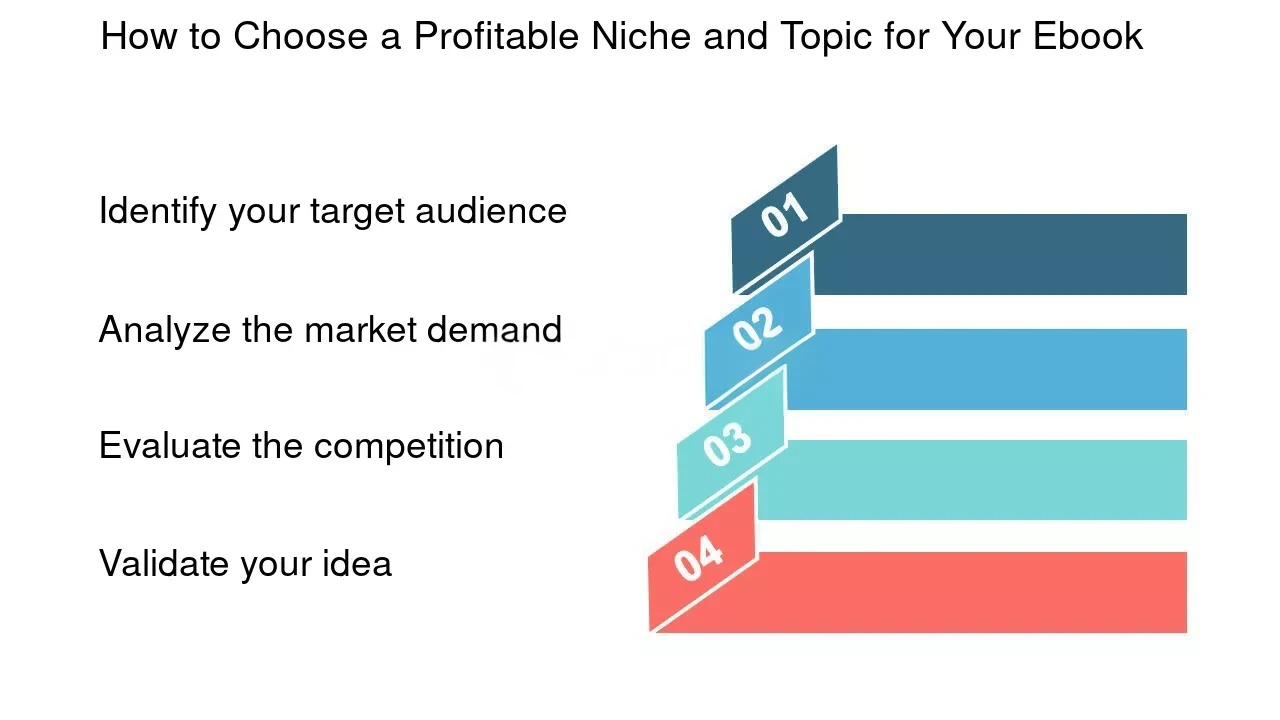 How to Choose a Profitable Niche and Topic for Your Ebook

Identify your target audience

01

Analyze the market demand

02

Evaluate the competition

03

Validate your idea

04